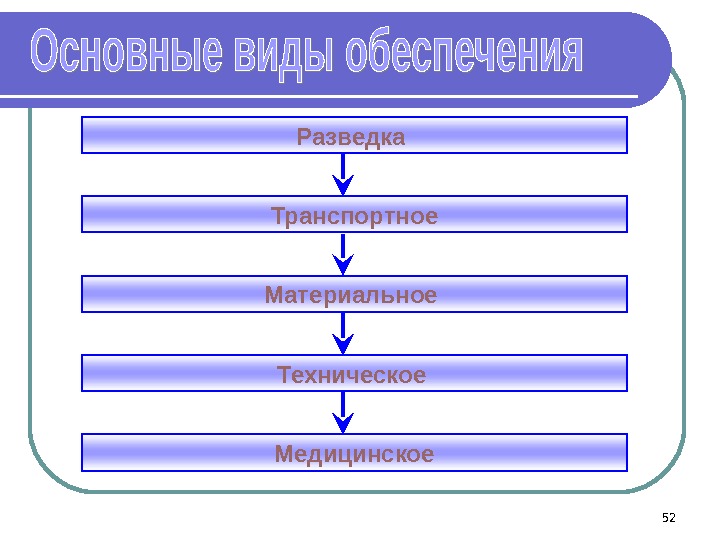 Основные виды обеспечения

Разведка

Транспортное

Материальное

Техническое

Медицинское

52